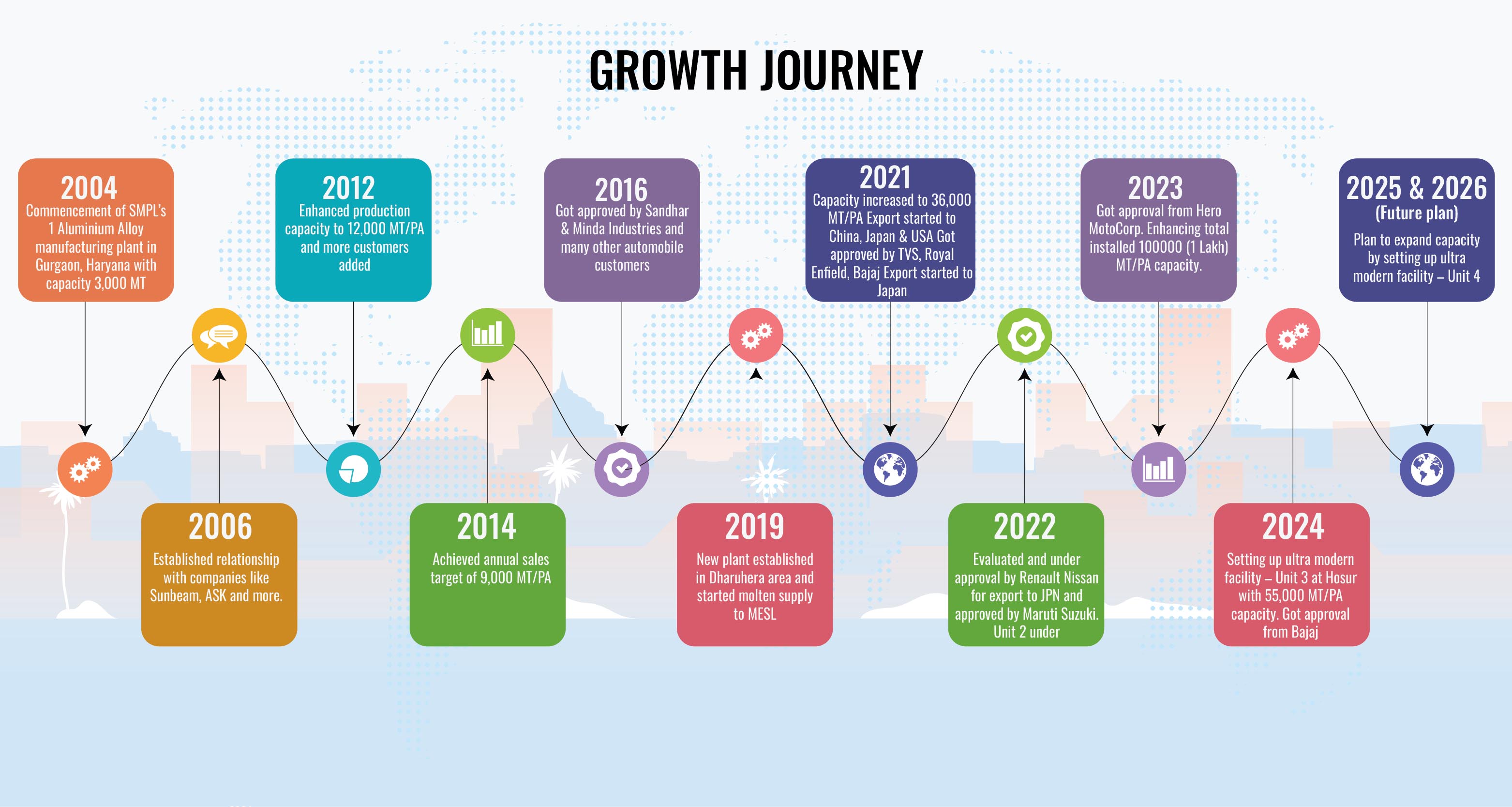 GROWTH JOURNEY

2004
Commencement of SMPL's 1 Aluminium Alloy manufacturing plant in Gurgaon, Haryana with capacity 3,000 MT

2006
Established relationship with companies like Sunbeam, ASK and more.

2012
Enhanced production capacity to 12,000 MT/PA and more customers added

2014
Achieved annual sales target of 9,000 MT/PA

2016
Got approved by Sandhar & Minda Industries and many other automobile customers

2019
New plant established in Dharuhera area and started molten supply to MESL

2021
Capacity increased to 36,000 MT/PA Export started to China, Japan & USA Got approved by TVS, Royal Enfield, Bajaj Export started to Japan

2022
Evaluated and under approval by Renault Nissan for export to JPN and approved by Maruti Suzuki. Unit 2 under

2023
Got approval from Hero MotoCorp. Enhancing total installed 100000 (1 Lakh) MT/PA capacity.

2024
Setting up ultra modern facility – Unit 3 at Hosur with 55,000 MT/PA capacity. Got approval from Bajaj

2025 & 2026
(Future plan)
Plan to expand capacity by setting up ultra modern facility – Unit 4